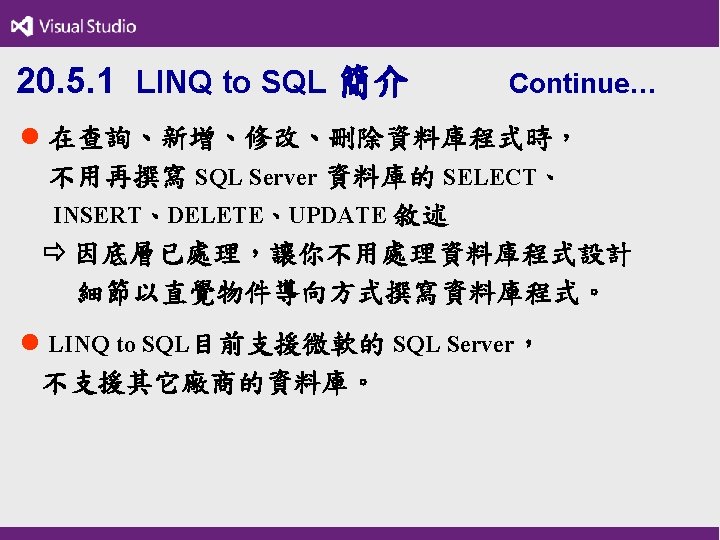 Visual Studio

20.5.1 LINQ to SQL 簡介 Continue...

● 在查詢、新增、修改、刪除資料庫程式時，不用再撰寫 SQL Server 資料庫的 SELECT、INSERT、DELETE、UPDATE 敘述

⇨ 因底層已處理，讓你不用處理資料庫程式設計細節以直覺物件導向方式撰寫資料庫程式。

● LINQ to SQL 目前支援微軟的 SQL Server，不支援其它廠商的資料庫。